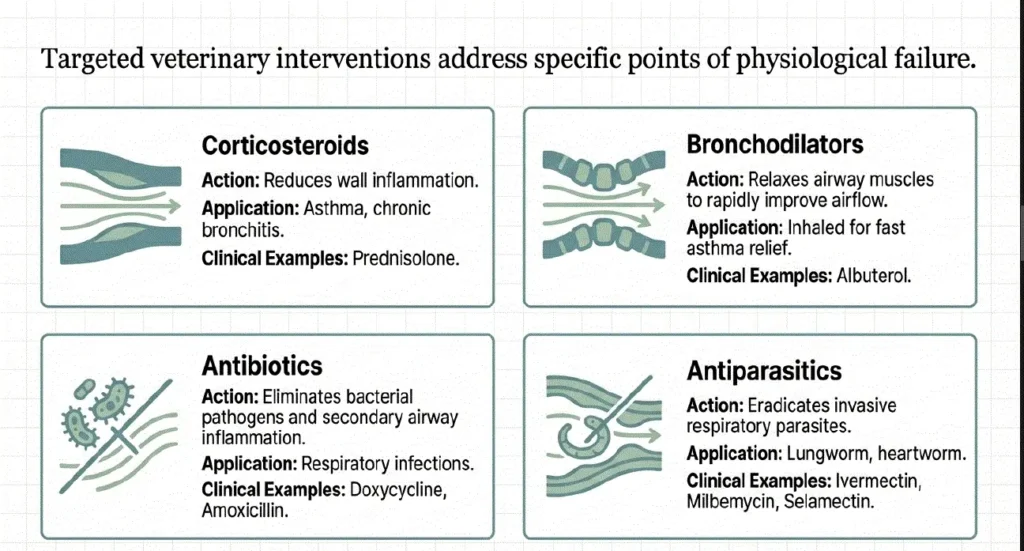 Targeted veterinary interventions address specific points of physiological failure.

Corticosteroids
Action: Reduces wall inflammation.
Application: Asthma, chronic bronchitis.
Clinical Examples: Prednisolone.

Bronchodilators
Action: Relaxes airway muscles to rapidly improve airflow.
Application: Inhaled for fast asthma relief.
Clinical Examples: Albuterol.

Antibiotics
Action: Eliminates bacterial pathogens and secondary airway inflammation.
Application: Respiratory infections.
Clinical Examples: Doxycycline, Amoxicillin.

Antiparasitics
Action: Eradicates invasive respiratory parasites.
Application: Lungworm, heartworm.
Clinical Examples: Ivermectin, Milbemycin, Selamectin.